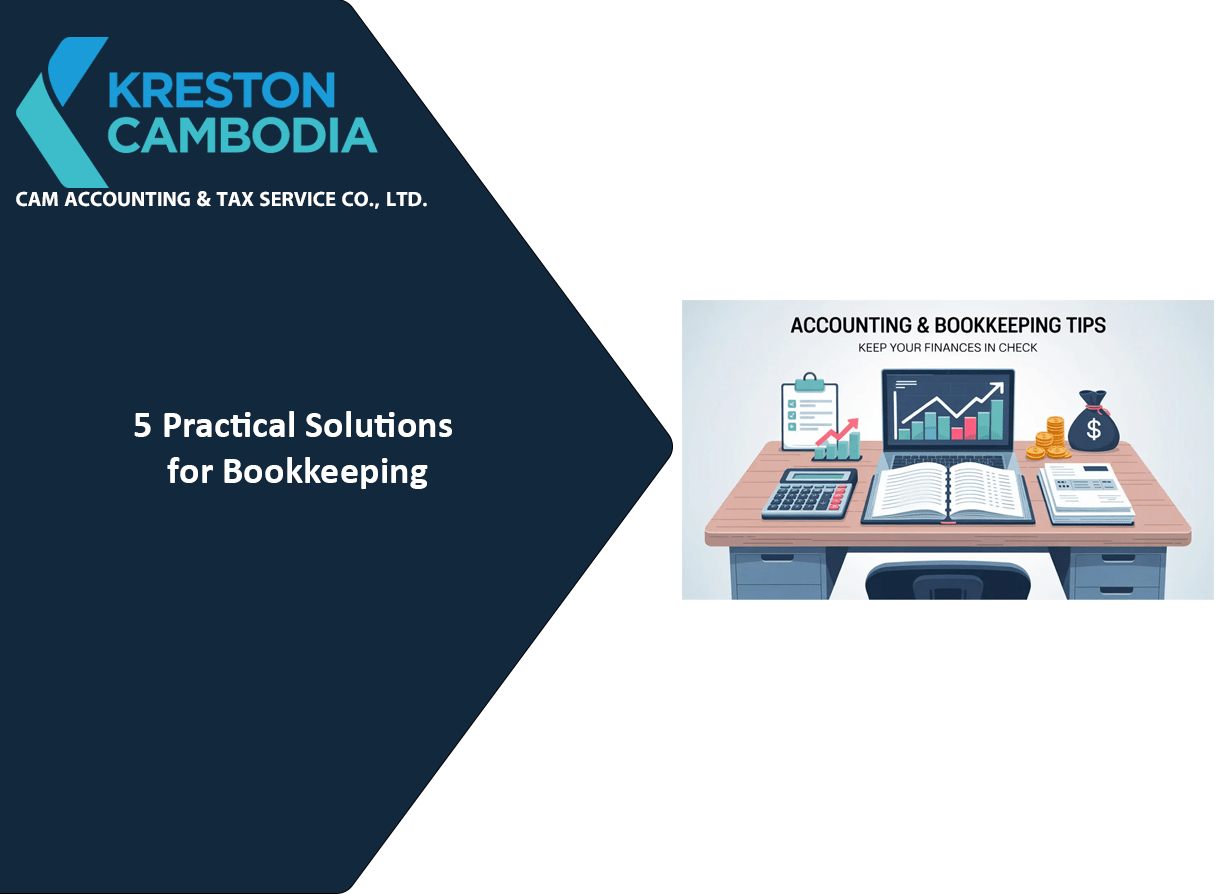 KRESTON CAMBODIA

CAM ACCOUNTING & TAX SERVICE CO., LTD.

5 Practical Solutions for Bookkeeping

ACCOUNTING & BOOKKEEPING TIPS

KEEP YOUR FINANCES IN CHECK

$